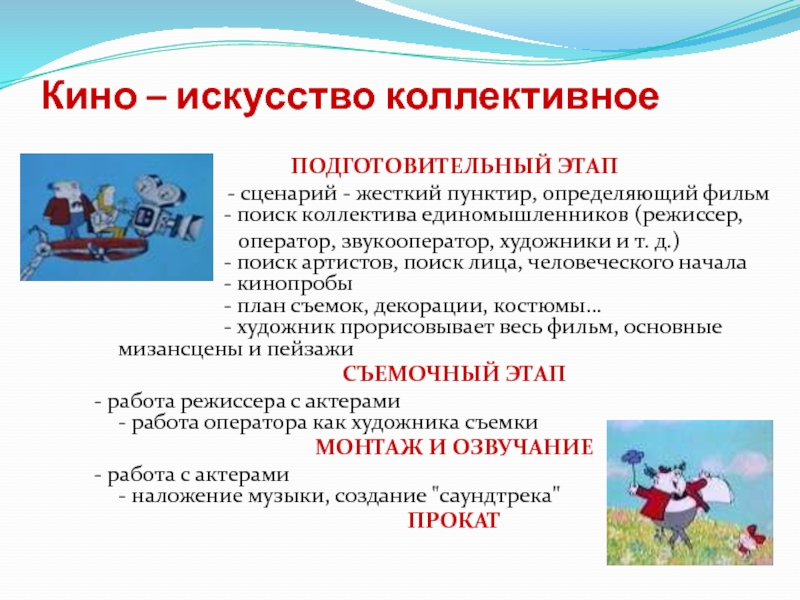 Кино – искусство коллективное

ПОДГОТОВИТЕЛЬНЫЙ ЭТАП

- сценарий - жесткий пунктир, определяющий фильм
- поиск коллектива единомышленников (режиссер, оператор, звукооператор, художники и т. д.)
- поиск артистов, поиск лица, человеческого начала
- кинопробы
- план съемок, декорации, костюмы…
- художник прорисовывает весь фильм, основные мизансцены и пейзажи

СЪЕМОЧНЫЙ ЭТАП

- работа режиссера с актерами
- работа оператора как художника съемки

МОНТАЖ И ОЗВУЧАНИЕ

- работа с актерами
- наложение музыки, создание "саундтрека"

ПРОКАТ